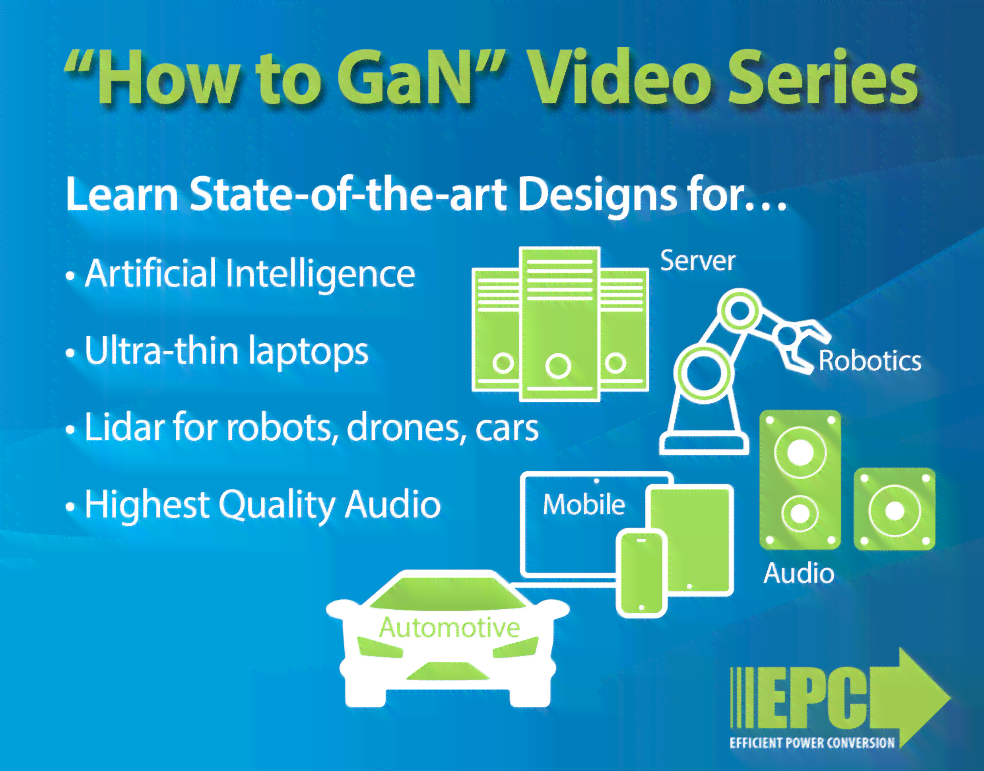 “How to GaN” Video Series

Learn State-of-the-art Designs for…

• Artificial Intelligence

• Ultra-thin laptops

• Lidar for robots, drones, cars

• Highest Quality Audio

Server

Robotics

Mobile

Audio

Automotive

EPC
EFFICIENT POWER CONVERSION